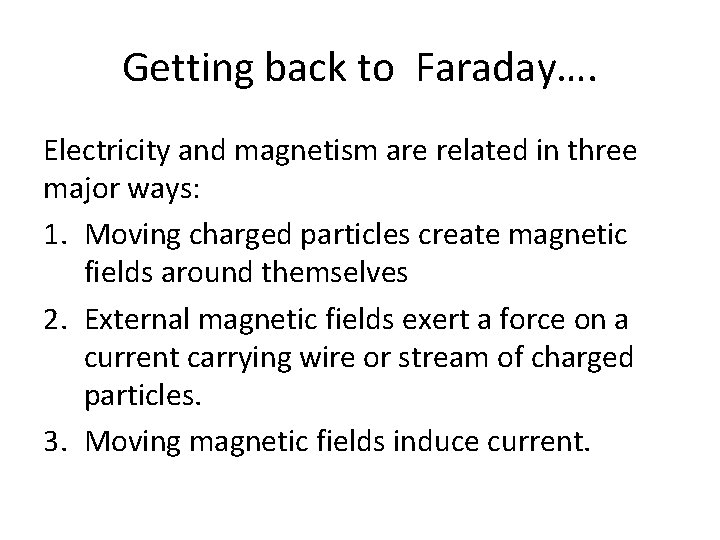 Getting back to  Faraday….

Electricity and magnetism are related in three major ways:

1. Moving charged particles create magnetic fields around themselves
2. External magnetic fields exert a force on a current carrying wire or stream of charged particles.
3. Moving magnetic fields induce current.